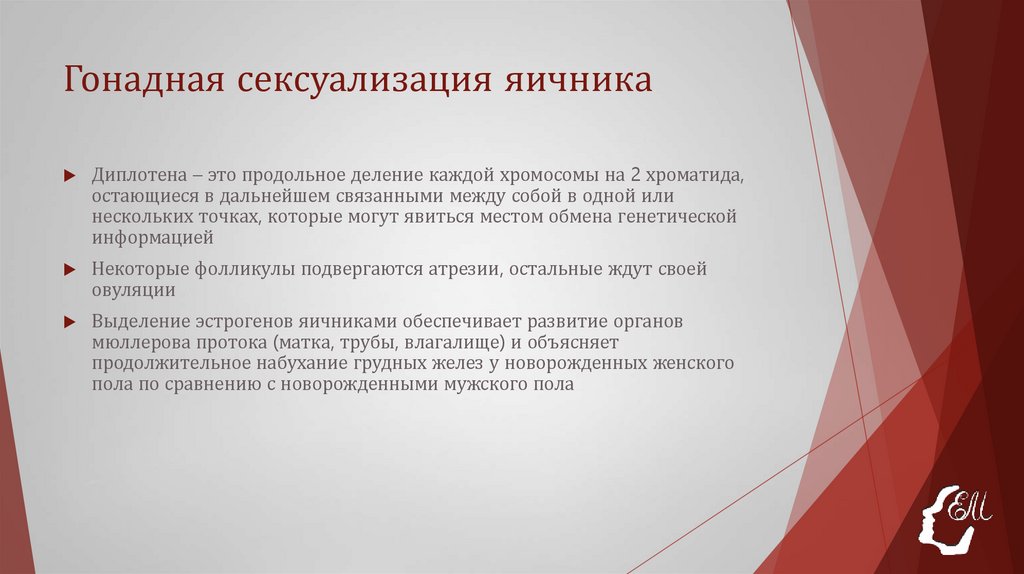 Гонадная сексуализация яичника

Диплотена – это продольное деление каждой хромосомы на 2 хроматида, остающиеся в дальнейшем связанными между собой в одной или нескольких точках, которые могут явиться местом обмена генетической информацией

Некоторые фолликулы подвергаются атрезии, остальные ждут своей овуляции

Выделение эстрогенов яичниками обеспечивает развитие органов мюллерова протока (матка, трубы, влагалище) и объясняет продолжительное набухание грудных желез у новорожденных женского пола по сравнению с новорожденными мужского пола

EM